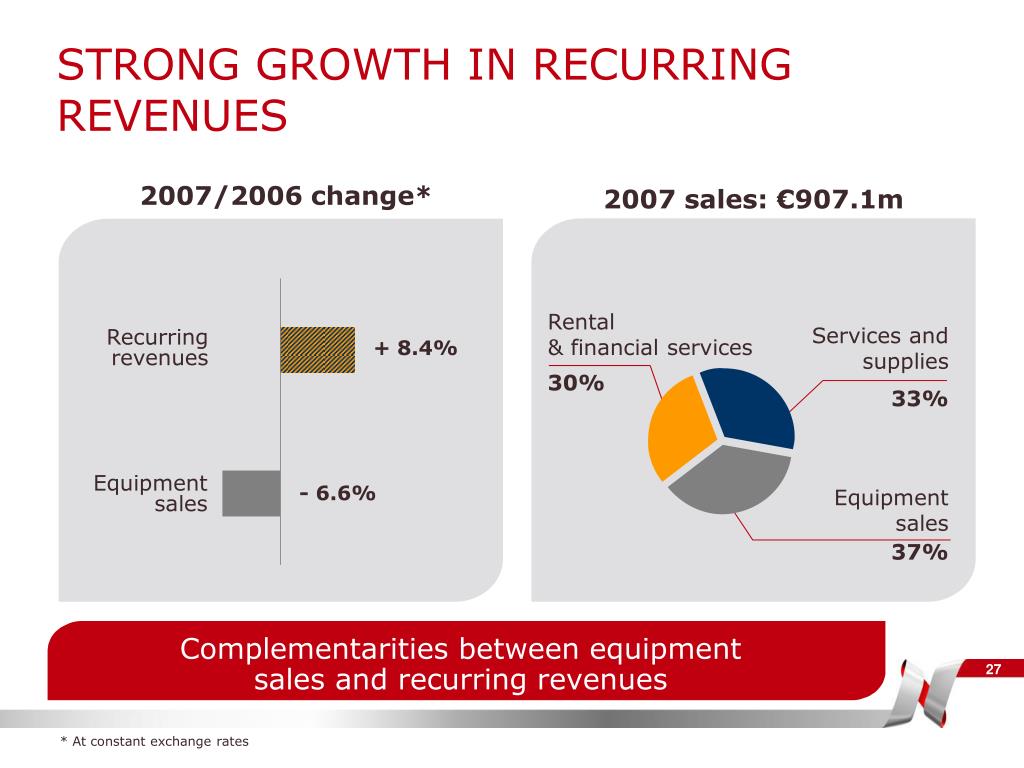 STRONG GROWTH IN RECURRING REVENUES

2007/2006 change*

Recurring revenues

+ 8.4%

Equipment sales

- 6.6%

2007 sales: €907.1m

Rental & financial services

30%

Services and supplies

33%

Equipment sales

37%

Complementarities between equipment sales and recurring revenues

27

* At constant exchange rates